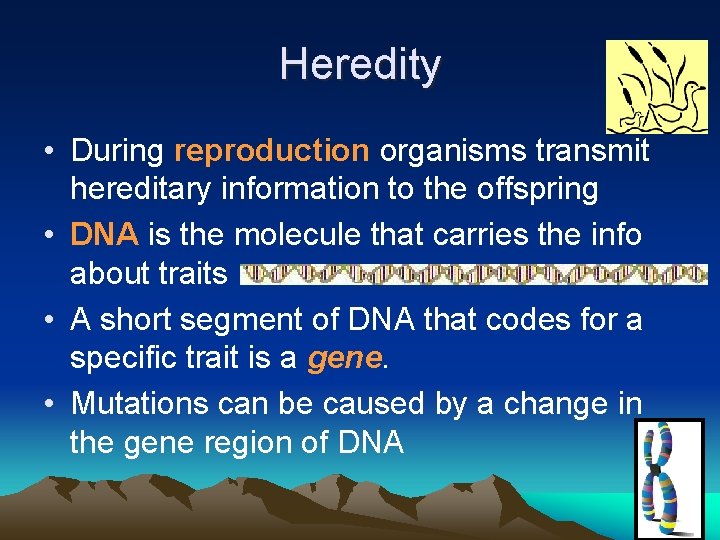 Heredity

• During reproduction organisms transmit hereditary information to the offspring
• DNA is the molecule that carries the info about traits
• A short segment of DNA that codes for a specific trait is a gene.
• Mutations can be caused by a change in the gene region of DNA